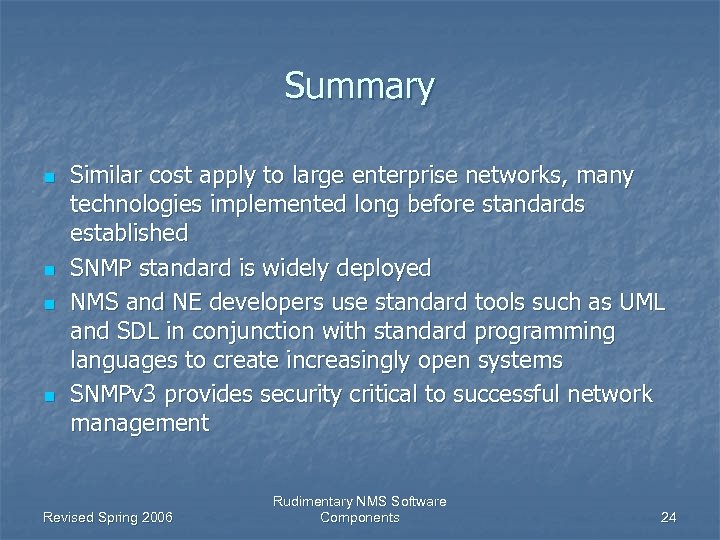 Summary

- Similar cost apply to large enterprise networks, many technologies implemented long before standards established
- SNMP standard is widely deployed
- NMS and NE developers use standard tools such as UML and SDL in conjunction with standard programming languages to create increasingly open systems
- SNMPv3 provides security critical to successful network management

Revised Spring 2006

Rudimentary NMS Software Components

24